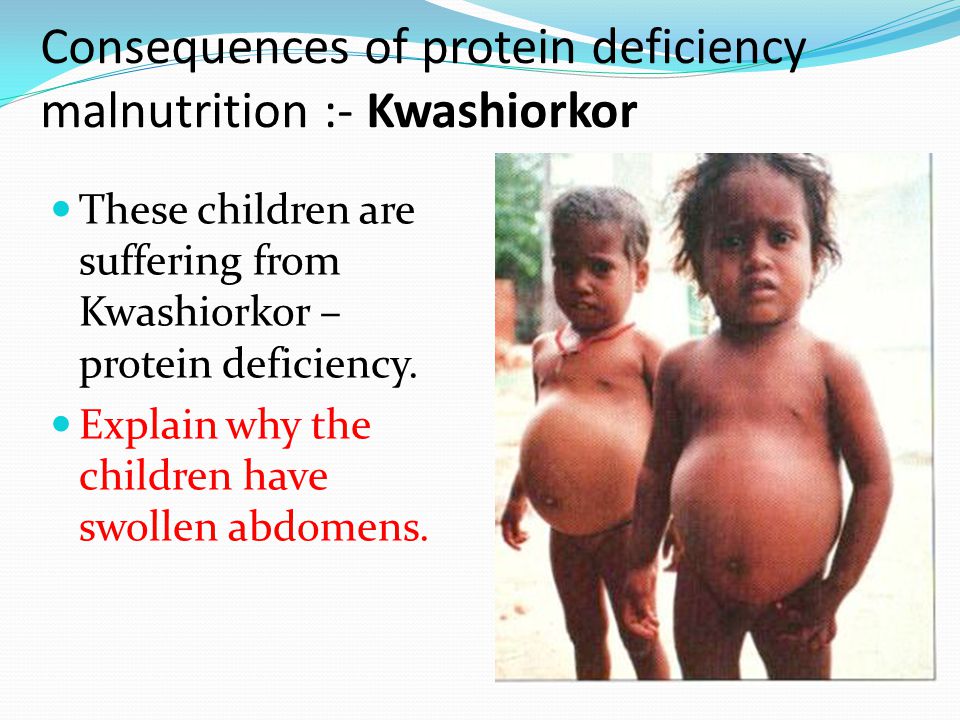 Consequences of protein deficiency malnutrition :- Kwashiorkor

These children are suffering from Kwashiorkor – protein deficiency.

Explain why the children have swollen abdomens.